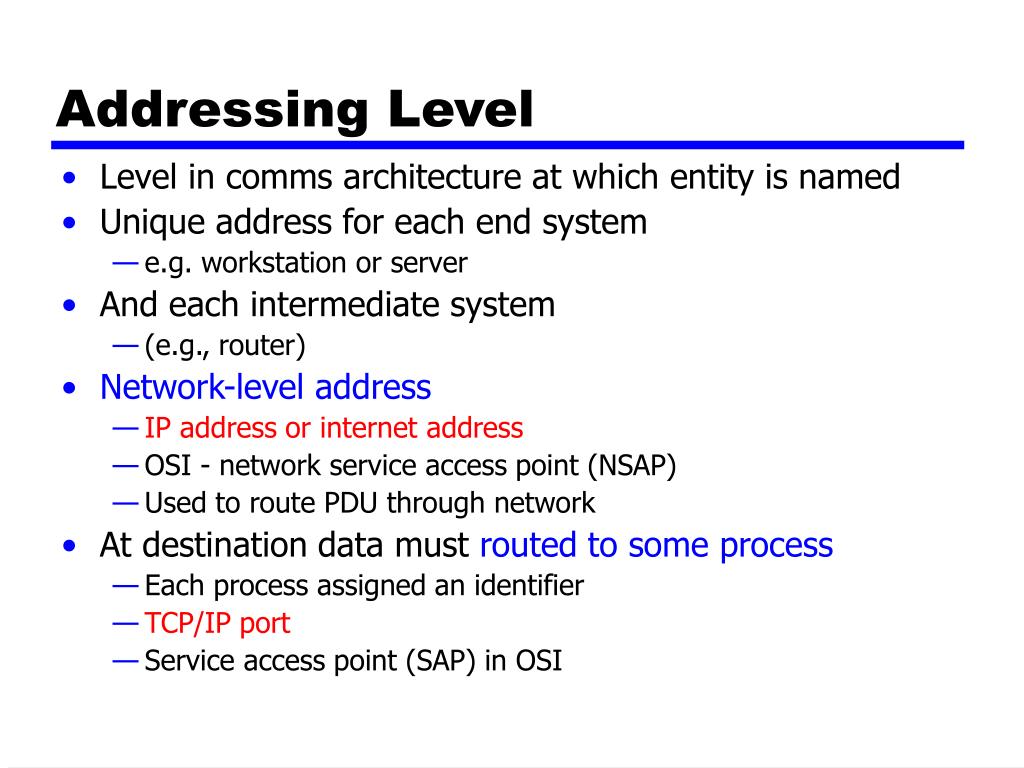 Addressing Level

• Level in comms architecture at which entity is named
• Unique address for each end system
— e.g. workstation or server
• And each intermediate system
— (e.g., router)
• Network-level address
— IP address or internet address
— OSI - network service access point (NSAP)
— Used to route PDU through network
• At destination data must routed to some process
— Each process assigned an identifier
— TCP/IP port
— Service access point (SAP) in OSI